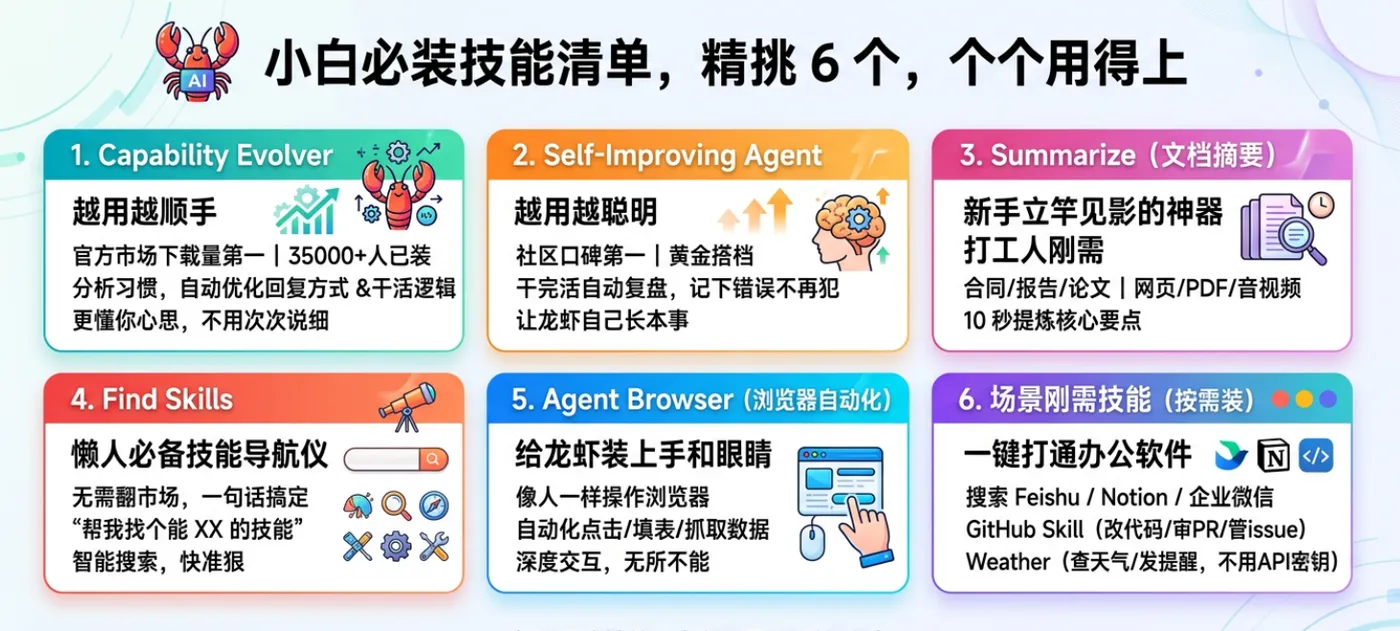 AI

小白必装技能清单，精挑 6 个，个个用得上

1. Capability Evolver

越用越顺手

官方市场下载量第一 | 35000+人已装
分析习惯，自动优化回复方式 &干活逻辑
更懂你心思，不用次次说细

2. Self-Improving Agent

越用越聪明

社区口碑第一 | 黄金搭档
干完活自动复盘，记下错误不再犯
让龙虾自己长本事

3. Summarize（文档摘要）

新手立竿见影的神器
打工人刚需

合同/报告/论文 | 网页/PDF/音视频
10 秒提炼核心要点

4. Find Skills

懒人必备技能导航仪

无需翻市场，一句话搞定
“帮我找个能 XX 的技能”
智能搜索，快准狠

5. Agent Browser（浏览器自动化）

给龙虾装上手和眼睛

像人一样操作浏览器
自动化点击/填表/抓取数据
深度交互，无所不能

6. 场景刚需技能（按需装）

一键打通办公软件

搜索 Feishu / Notion / 企业微信
GitHub Skill（改代码/审PR/管issue）
Weather（查天气/发提醒，不用API密钥）